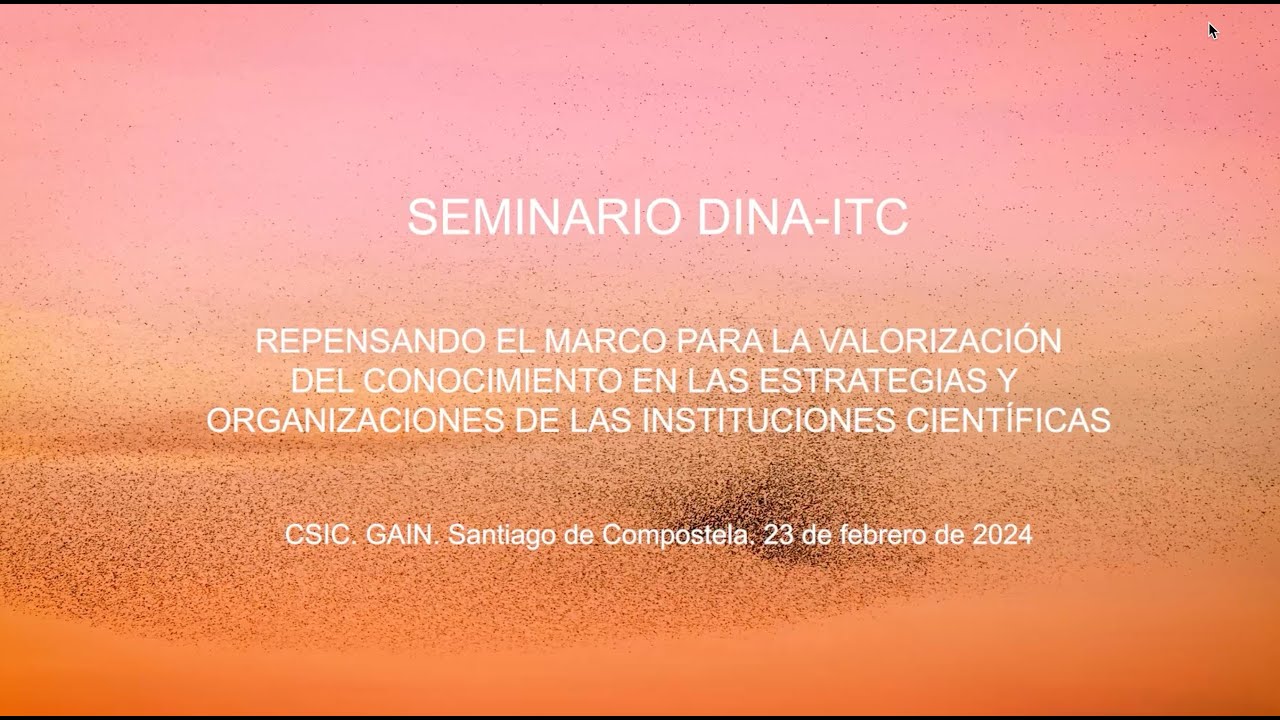 SEMINARIO DINA-ITC

REPENSANDO EL MARCO PARA LA VALORIZACIÓN DEL CONOCIMIENTO EN LAS ESTRATEGIAS Y ORGANIZACIONES DE LAS INSTITUCIONES CIENTÍFICAS

CSIC. GAIN. Santiago de Compostela. 23 de febrero de 2024